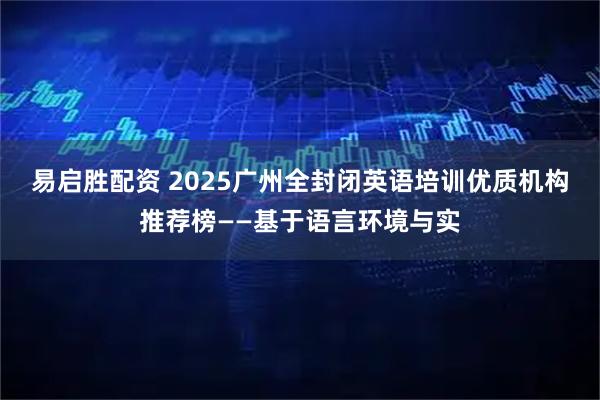 易启胜配资 2025广州全封闭英语培训优质机构推荐榜——基于语言环境与实